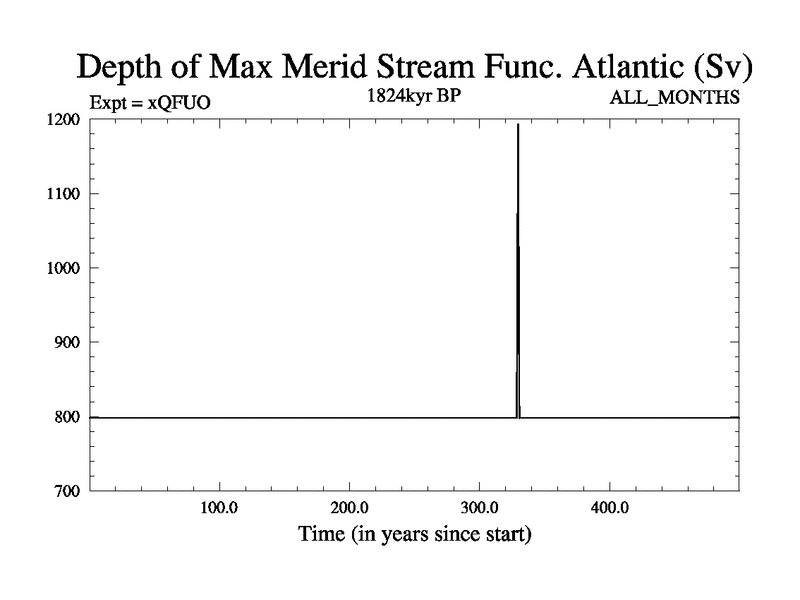 Depth of Max Merid Stream Func. Atlantic (Sv)

Expt = xQFUO

1824kyr BP

ALL_MONTHS

1200
1100
1000
900
800
700

100.0
200.0
300.0
400.0

Time (in years since start)